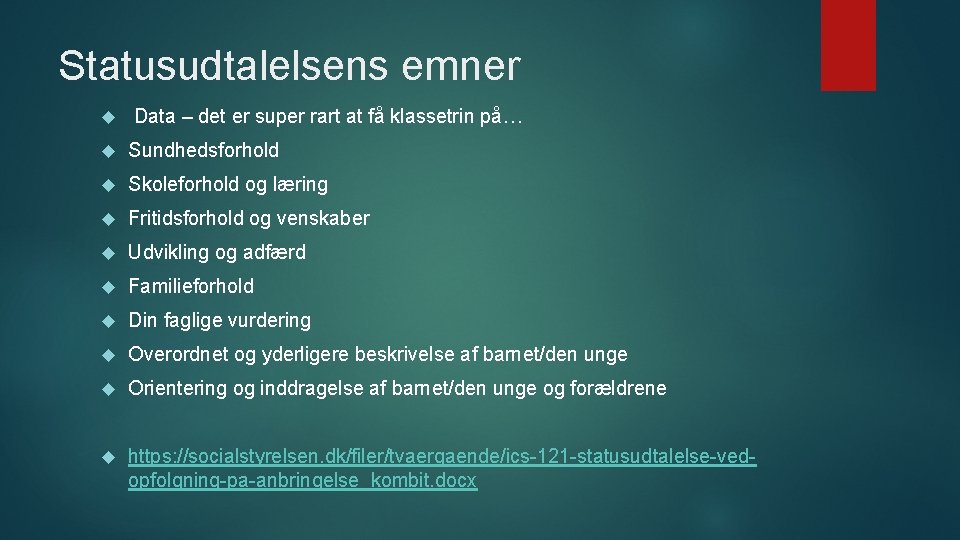 Statusudtalelsens emner

Data – det er super rart at få klassetrin på…

Sundhedsforhold

Skoleforhold og læring

Fritidsforhold og venskaber

Udvikling og adfærd

Familieforhold

Din faglige vurdering

Overordnet og yderligere beskrivelse af barnet/den unge

Orientering og inddragelse af barnet/den unge og forældrene

https://socialstyrelsen.dk/filer/tvaergaende/ics-121-statusudtalelse-ved-opfolgning-pa-anbringelse_kombit.docx